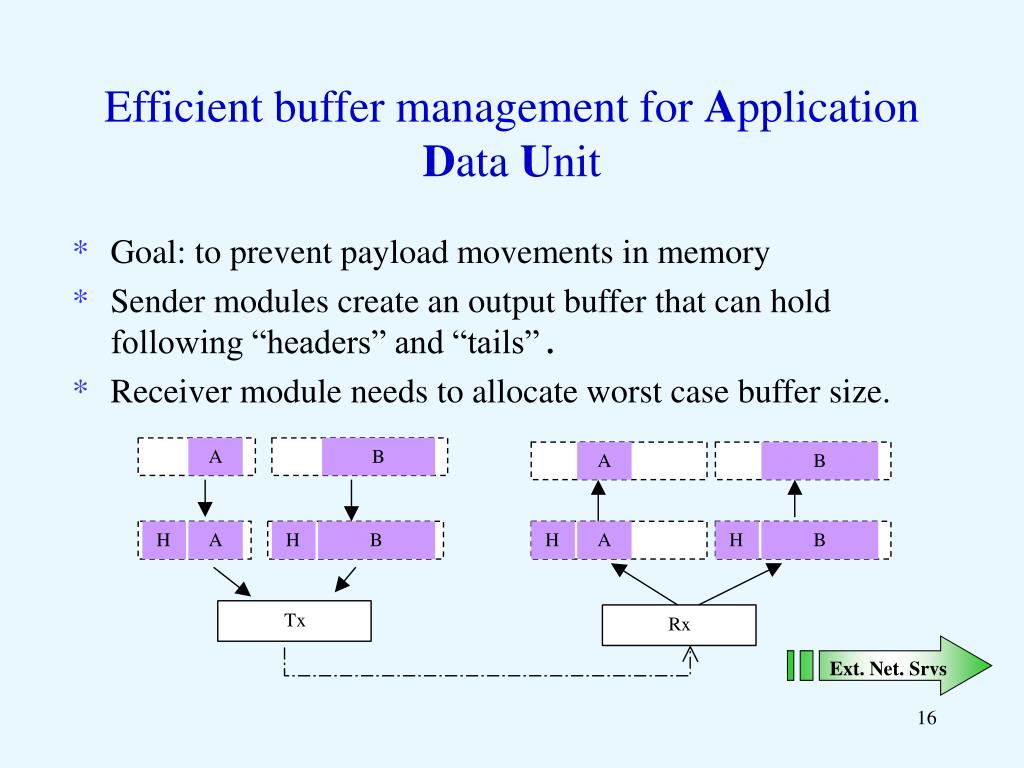 Efficient buffer management for Application Data Unit

* Goal: to prevent payload movements in memory
* Sender modules create an output buffer that can hold following “headers” and “tails” .
* Receiver module needs to allocate worst case buffer size.

A
B
H A
H B
Tx

A
B
H A
H B
Rx

Ext. Net. Srvs

16